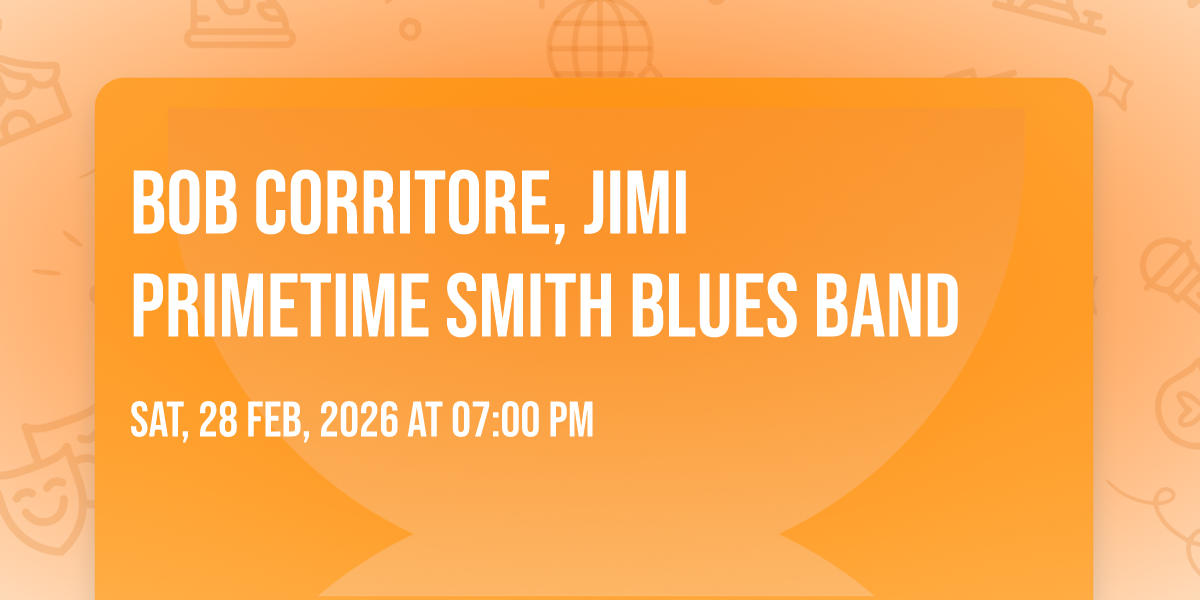 BOB CORRITORE, JIMI PRIMETIME SMITH BLUES BAND

SAT, 28 FEB, 2026 AT 07:00 PM